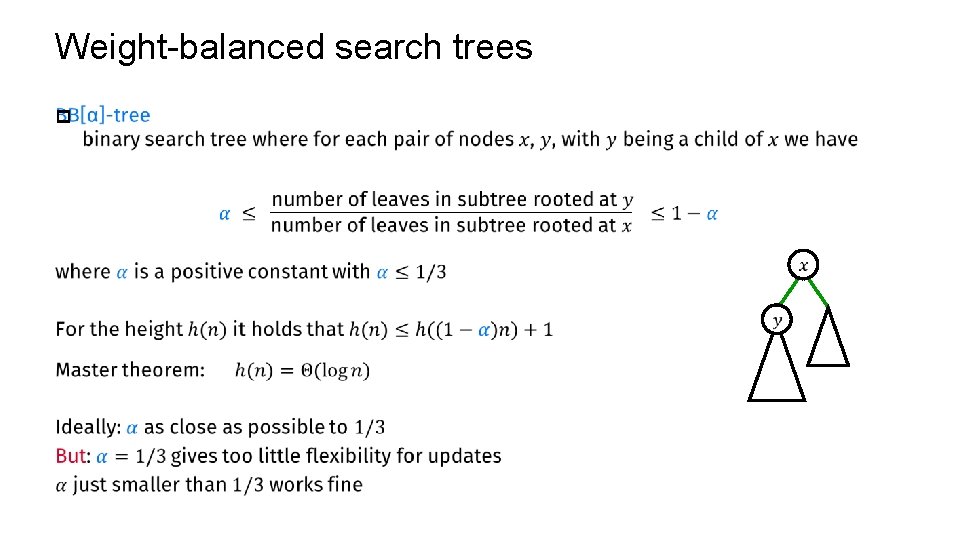 Weight-balanced search trees

BB[α]-tree
binary search tree where for each pair of nodes $x$, $y$, with $y$ being a child of $x$ we have

$\alpha \leq \frac{\text{number of leaves in subtree rooted at } y}{\text{number of leaves in subtree rooted at } x} \leq 1 - \alpha$

where $\alpha$ is a positive constant with $\alpha \leq 1/3$

For the height $h(n)$ it holds that $h(n) \leq h((1-\alpha)n) + 1$

Master theorem: $h(n) = \Theta(\log n)$

Ideally: $\alpha$ as close as possible to $1/3$
But: $\alpha = 1/3$ gives too little flexibility for updates
$\alpha$ just smaller than $1/3$ works fine

$x$

$y$